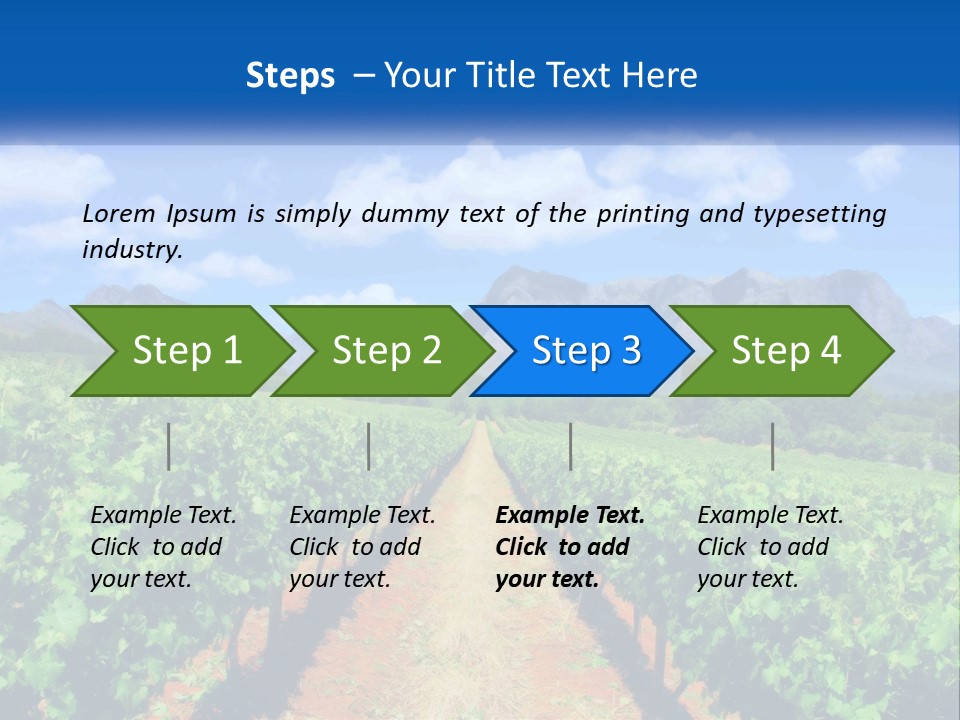 Steps – Your Title Text Here

Lorem Ipsum is simply dummy text of the printing and typesetting industry.

Step 1

Step 2

Step 3

Step 4

Example Text. Click to add your text.

Example Text. Click to add your text.

Example Text. Click to add your text.

Example Text. Click to add your text.